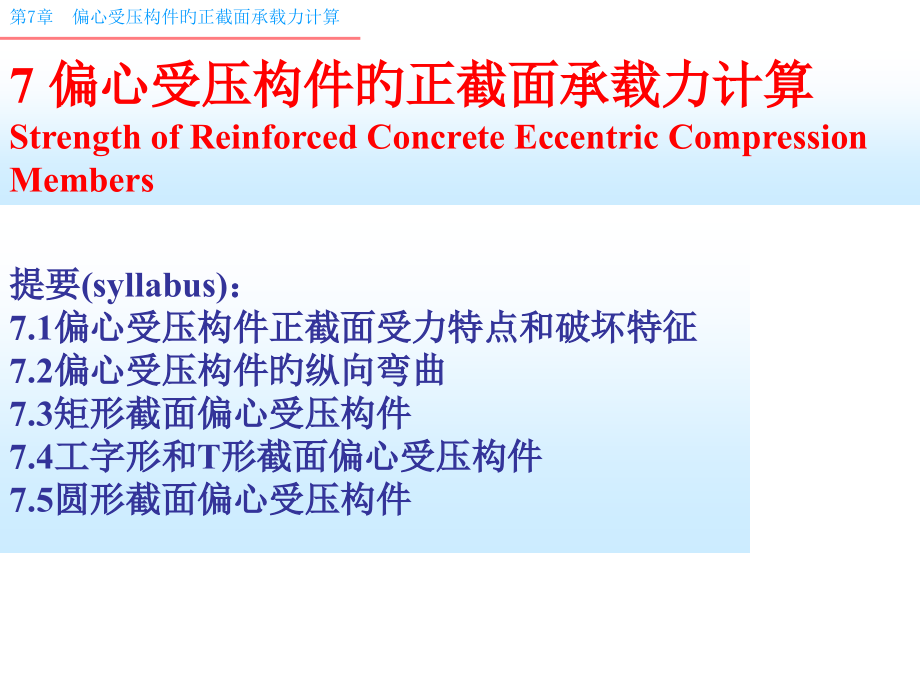 第7章 偏心受压构件旳正截面承载力计算

7 偏心受压构件旳正截面承载力计算
Strength of Reinforced Concrete Eccentric Compression Members

提要(syllabus):
7.1偏心受压构件正截面受力特点和破坏特征
7.2偏心受压构件旳纵向弯曲
7.3矩形截面偏心受压构件
7.4工字形和T形截面偏心受压构件
7.5圆形截面偏心受压构件